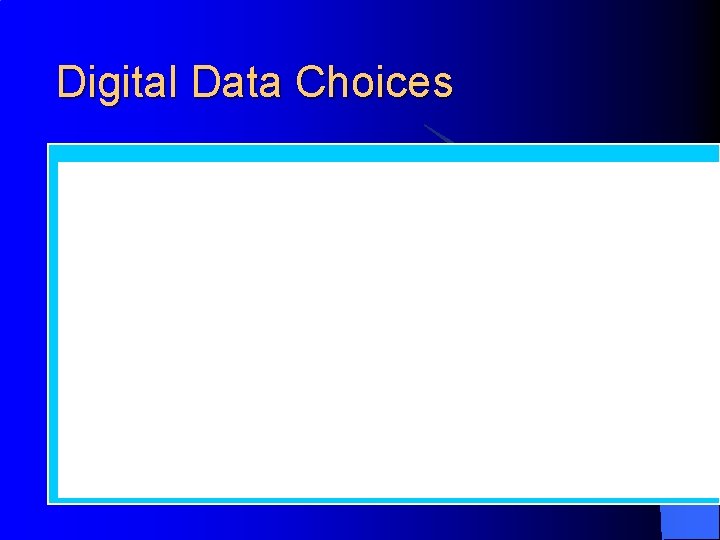 Digital Data Choices